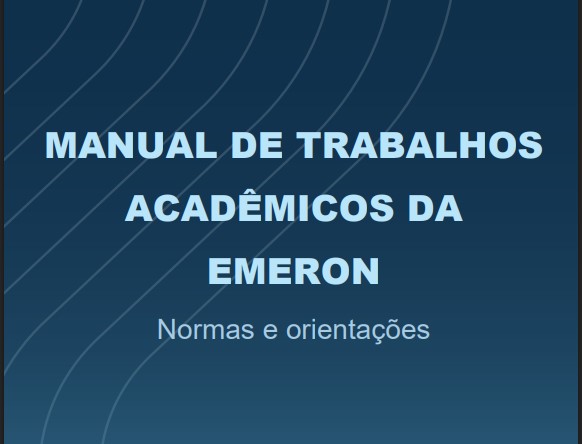 MANUAL DE TRABALHOS ACADÊMICOS DA EMERON

Normas e orientações